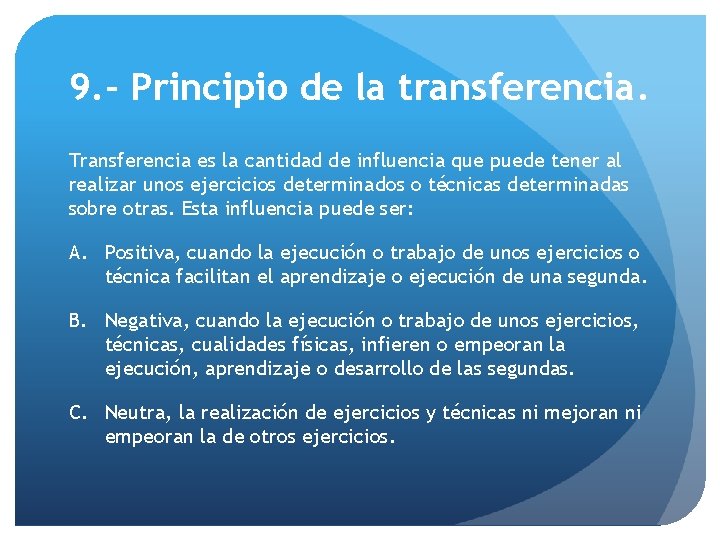 9.- Principio de la transferencia.

Transferencia es la cantidad de influencia que puede tener al realizar unos ejercicios determinados o técnicas determinadas sobre otras. Esta influencia puede ser:

A. Positiva, cuando la ejecución o trabajo de unos ejercicios o técnica facilitan el aprendizaje o ejecución de una segunda.

B. Negativa, cuando la ejecución o trabajo de unos ejercicios, técnicas, cualidades físicas, infieren o empeoran la ejecución, aprendizaje o desarrollo de las segundas.

C. Neutra, la realización de ejercicios y técnicas ni mejoran ni empeoran la de otros ejercicios.